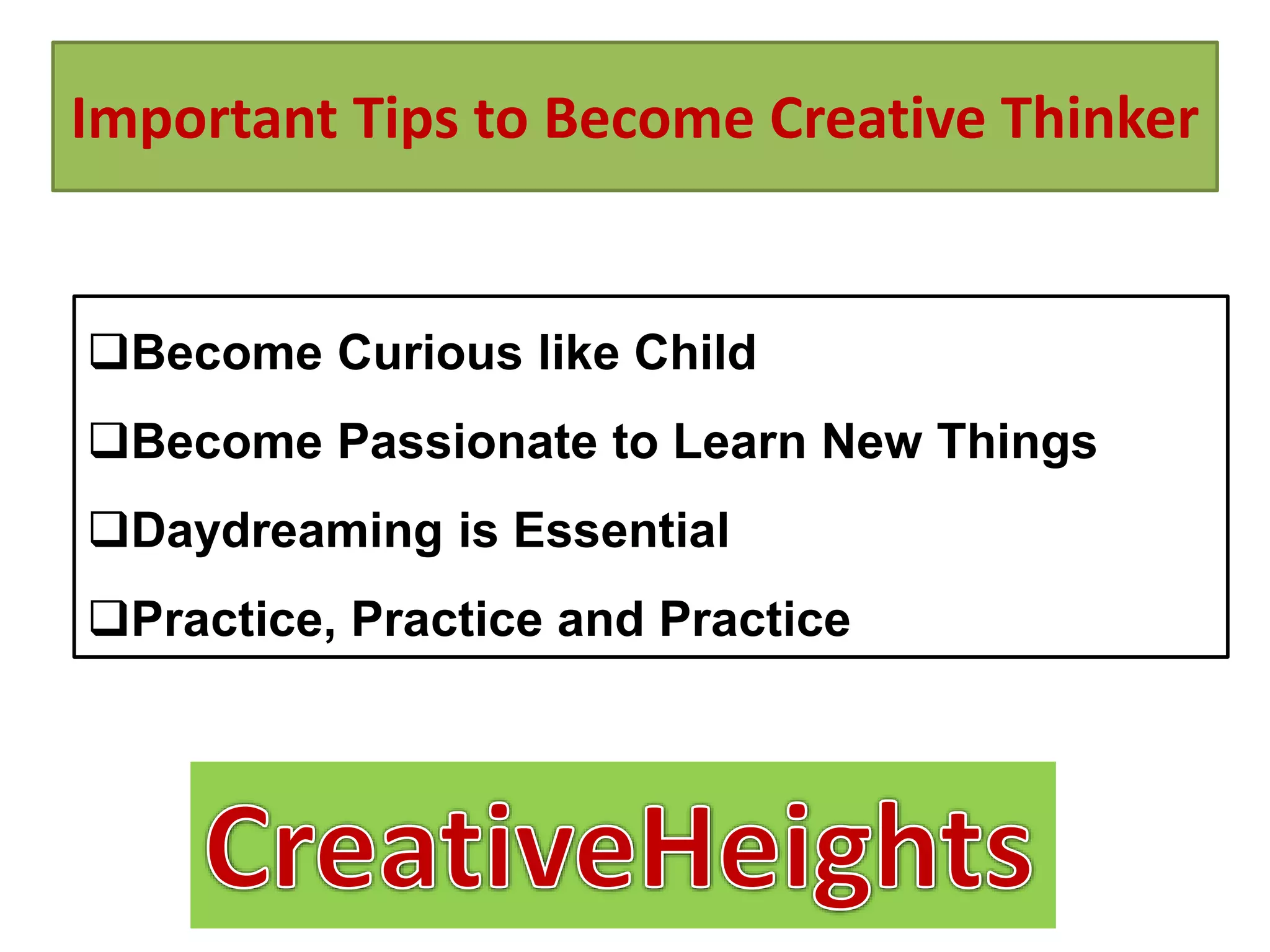 Important Tips to Become Creative Thinker

❑Become Curious like Child

❑Become Passionate to Learn New Things

❑Daydreaming is Essential

❑Practice, Practice and Practice

CreativeHeights